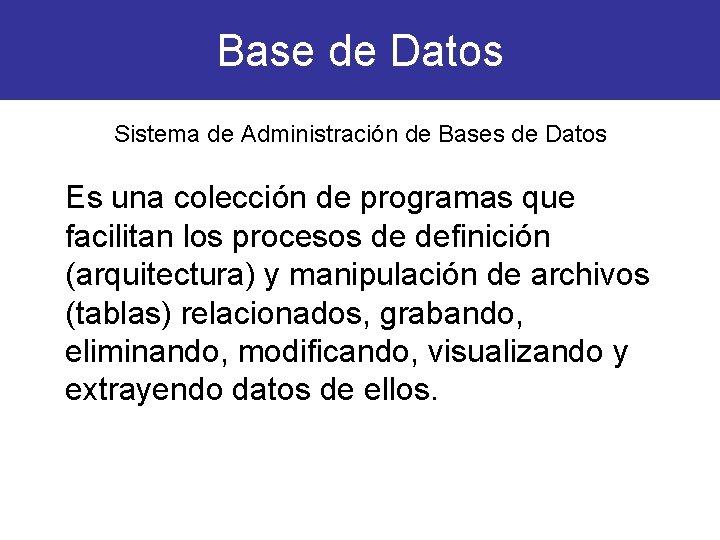 Base de Datos

Sistema de Administración de Bases de Datos

Es una colección de programas que facilitan los procesos de definición (arquitectura) y manipulación de archivos (tablas) relacionados, grabando, eliminando, modificando, visualizando y extrayendo datos de ellos.